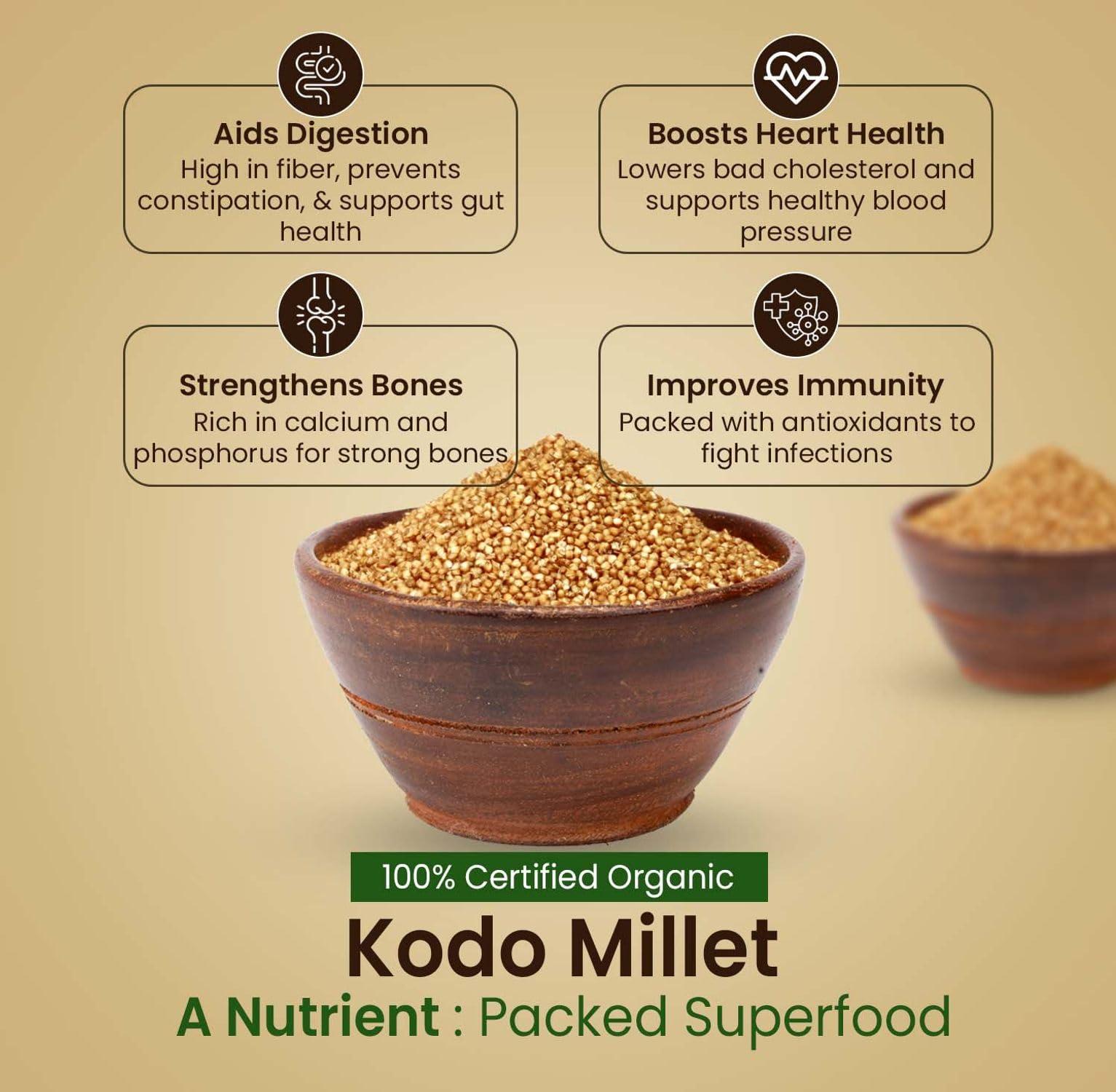 Aids Digestion
High in fiber, prevents constipation, & supports gut health

Boosts Heart Health
Lowers bad cholesterol and supports healthy blood pressure

Strengthens Bones
Rich in calcium and phosphorus for strong bones

Improves Immunity
Packed with antioxidants to fight infections

100% Certified Organic

Kodo Millet

A Nutrient : Packed Superfood